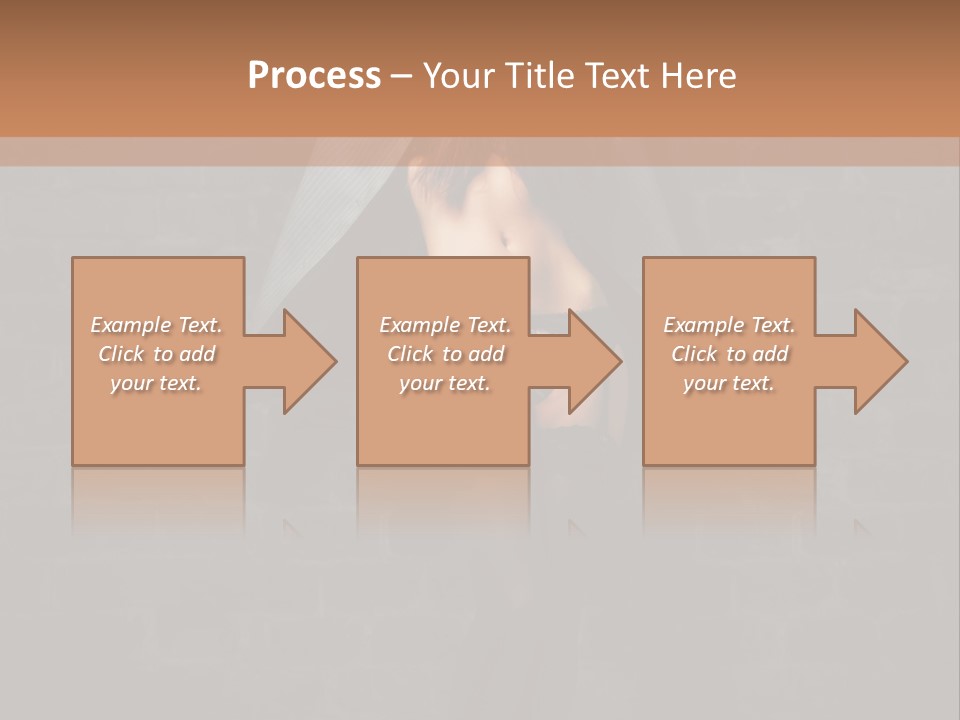 Process – Your Title Text Here

Example Text. Click to add your text.

Example Text. Click to add your text.

Example Text. Click to add your text.